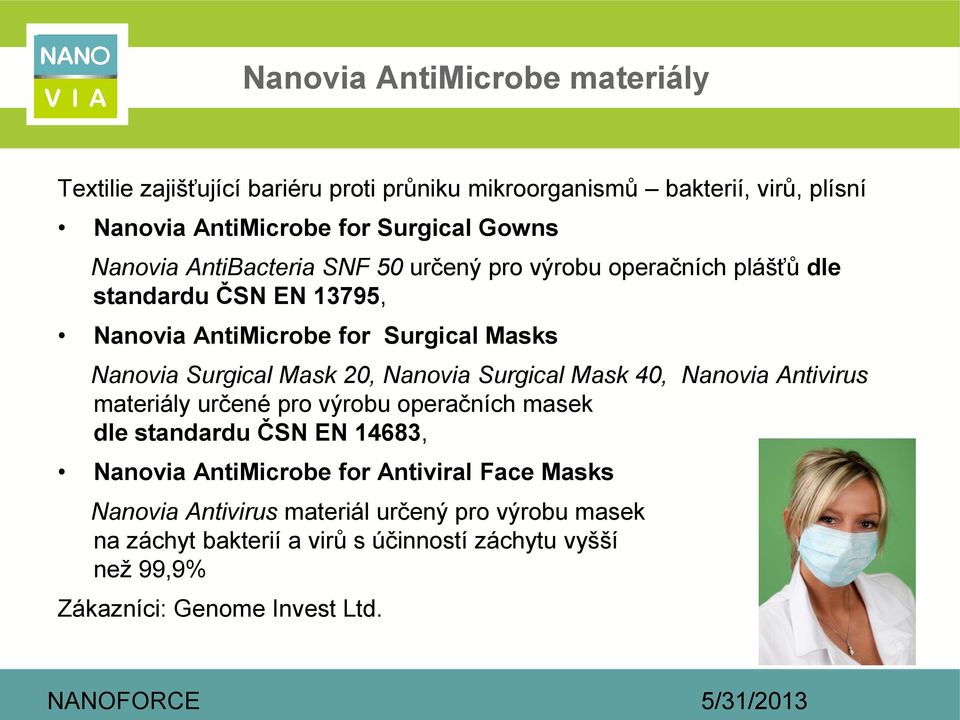 NANO
VIA

Nanovia AntiMicrobe materiály

Textilie zajišťující bariéru proti průniku mikroorganismů – bakterií, virů, plísní

• Nanovia AntiMicrobe for Surgical Gowns

Nanovia AntiBacteria SNF 50 určený pro výrobu operačních plášťů dle standardu ČSN EN 13795,

• Nanovia AntiMicrobe for Surgical Masks

Nanovia Surgical Mask 20, Nanovia Surgical Mask 40, Nanovia Antivirus materiály určené pro výrobu operačních masek dle standardu ČSN EN 14683,

• Nanovia AntiMicrobe for Antiviral Face Masks

Nanovia Antivirus materiál určený pro výrobu masek na záchyt bakterií a virů s účinností záchytu vyšší než 99,9%

Zákazníci: Genome Invest Ltd.

NANOFORCE

5/31/2013